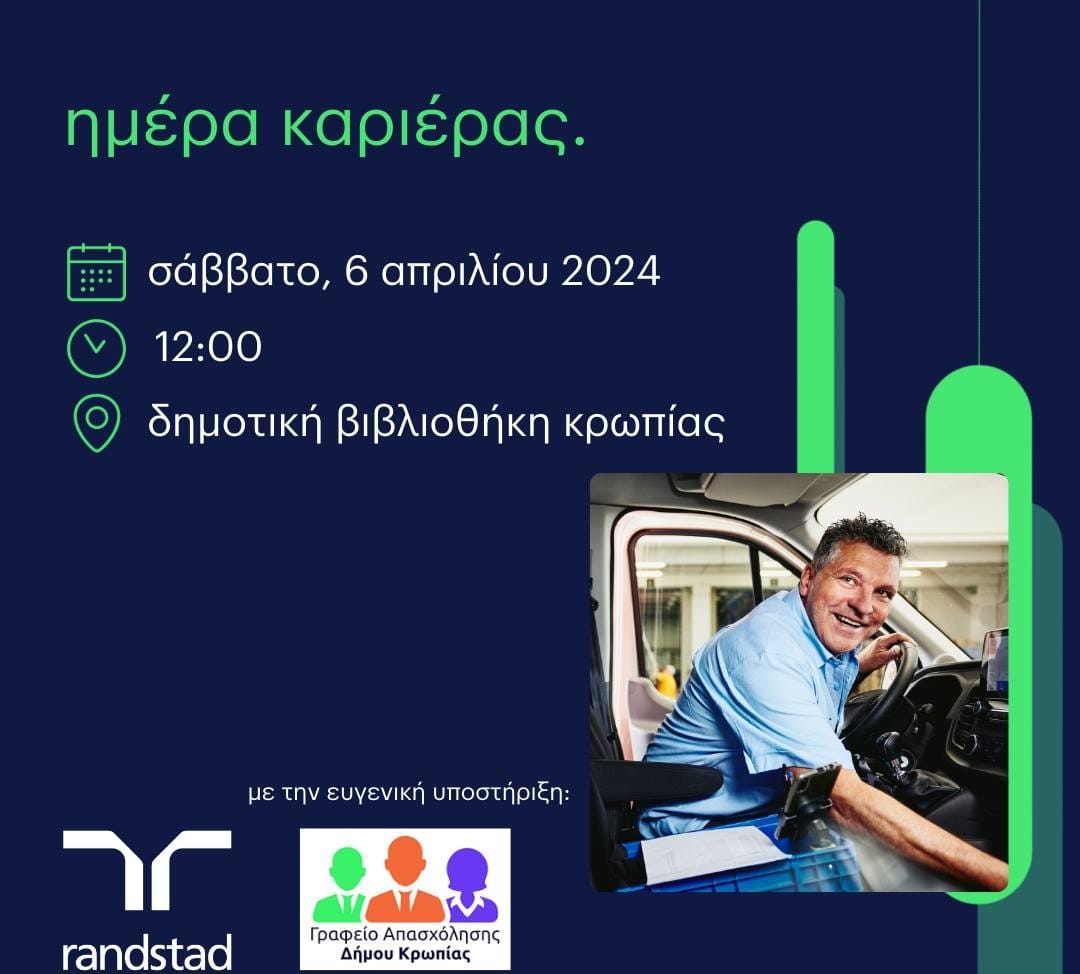 ημέρα καριέρας.

σάββατο, 6 απριλίου 2024

12:00

δημοτική βιβλιοθήκη κρωπίας

με την ευγενική υποστήριξη:

randstad

Γραφείο Απασχόλησης
Δήμου Κρωπίας